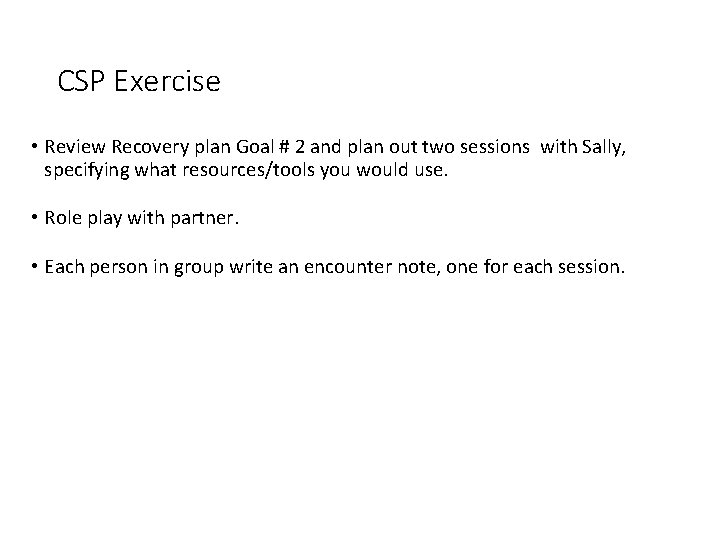 CSP Exercise

• Review Recovery plan Goal # 2 and plan out two sessions with Sally, specifying what resources/tools you would use.

• Role play with partner.

• Each person in group write an encounter note, one for each session.